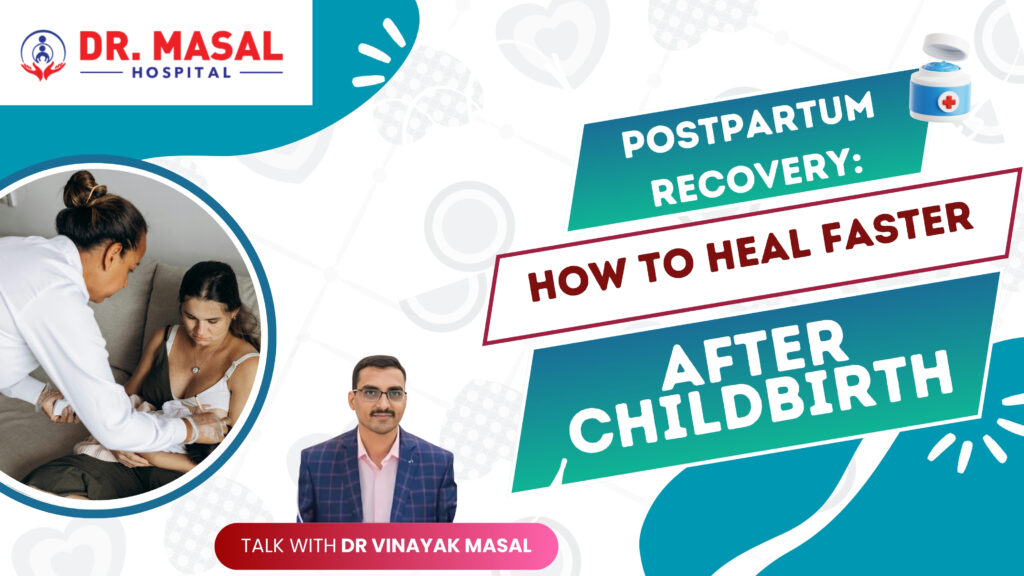 DR. MASAL
HOSPITAL

POSTPARTUM RECOVERY:

HOW TO HEAL FASTER

AFTER CHILDBIRTH

TALK WITH DR VINAYAK MASAL